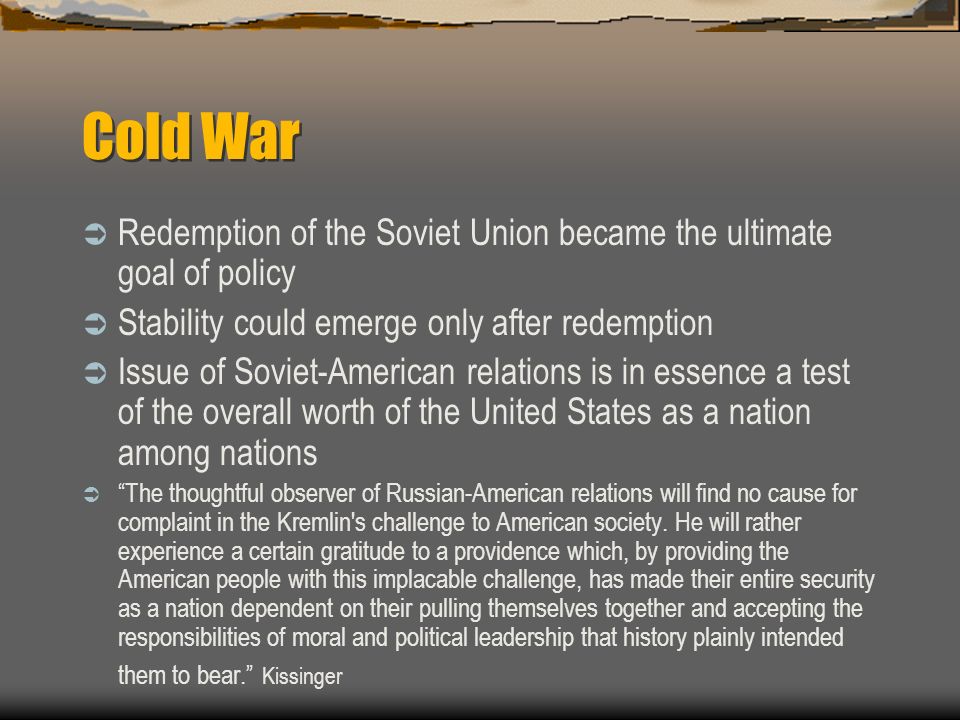 Cold War

➲ Redemption of the Soviet Union became the ultimate goal of policy

➲ Stability could emerge only after redemption

➲ Issue of Soviet-American relations is in essence a test of the overall worth of the United States as a nation among nations

➲ “The thoughtful observer of Russian-American relations will find no cause for complaint in the Kremlin's challenge to American society. He will rather experience a certain gratitude to a providence which, by providing the American people with this implacable challenge, has made their entire security as a nation dependent on their pulling themselves together and accepting the responsibilities of moral and political leadership that history plainly intended them to bear.” Kissinger